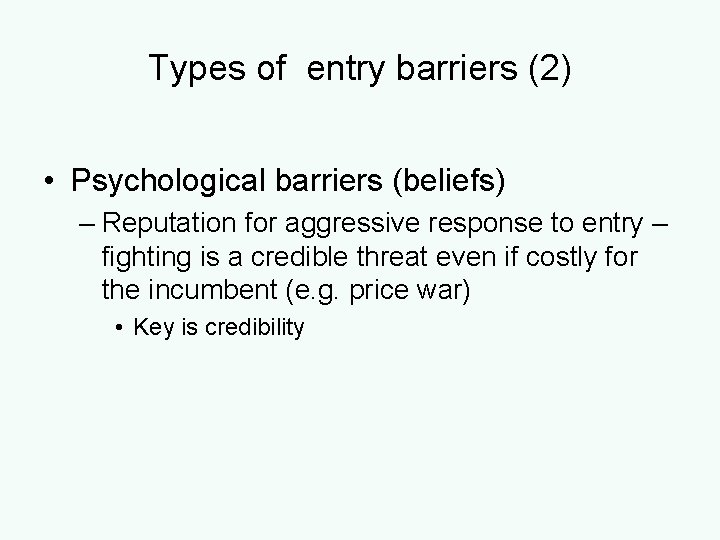 Types of entry barriers (2)

• Psychological barriers (beliefs)

– Reputation for aggressive response to entry – fighting is a credible threat even if costly for the incumbent (e.g. price war)

• Key is credibility